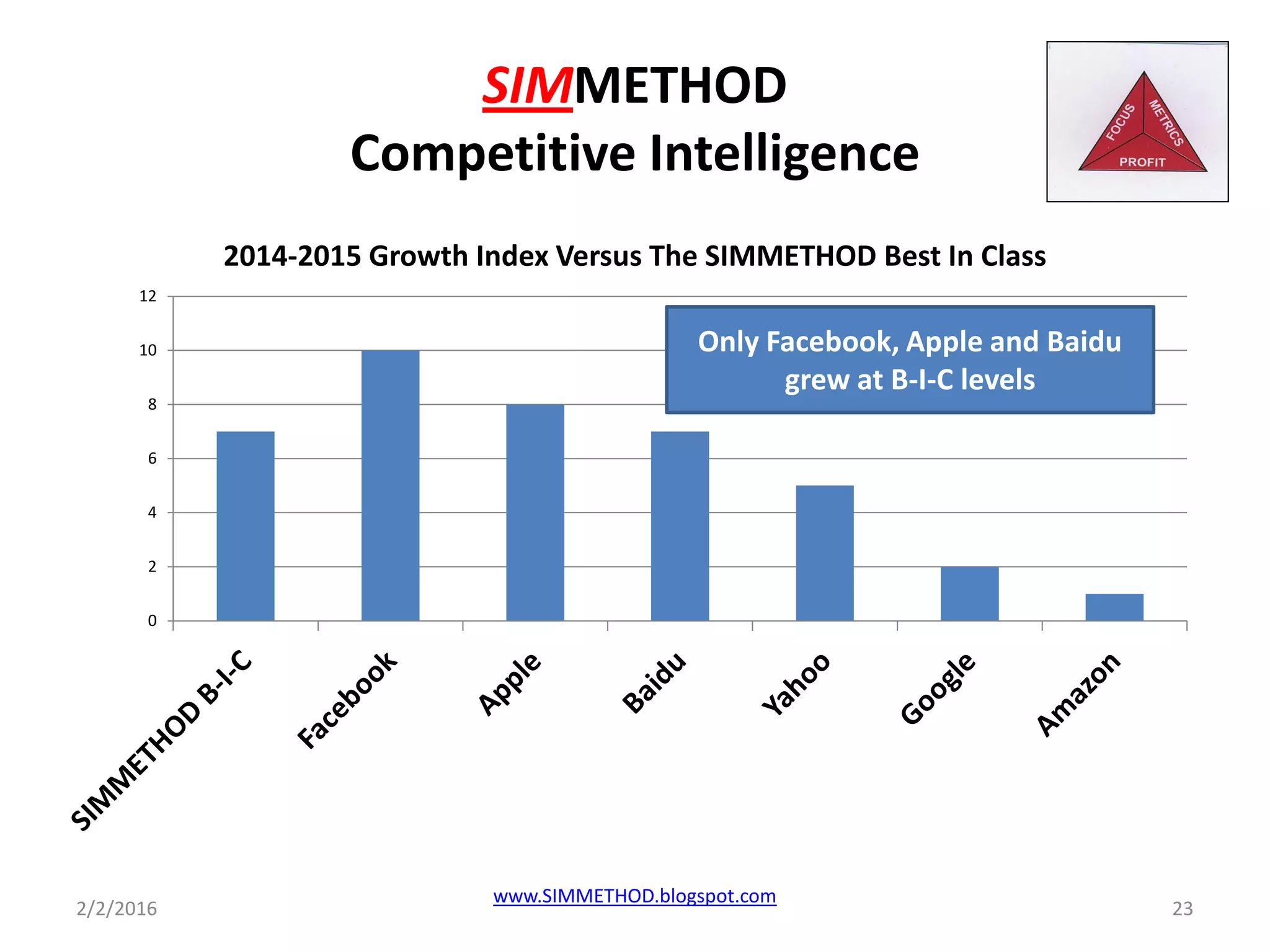 SIMMETHOD
Competitive Intelligence

FOCUS
METRICS
PROFIT

2014-2015 Growth Index Versus The SIMMETHOD Best In Class

12
10
8
6
4
2
0

Only Facebook, Apple and Baidu grew at B-I-C levels

SIMMETHOD B-I-C
Facebook
Apple
Baidu
Yahoo
Google
Amazon

2/2/2016
www.SIMMETHOD.blogspot.com
23